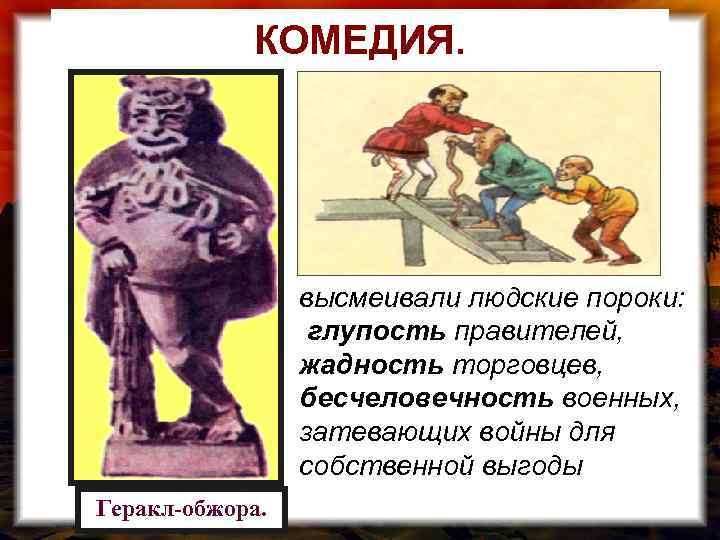 КОМЕДИЯ.

высмеивали людские пороки: глупость правителей, жадность торговцев, бесчеловечность военных, затевающих войны для собственной выгоды

Геракл-обжора.